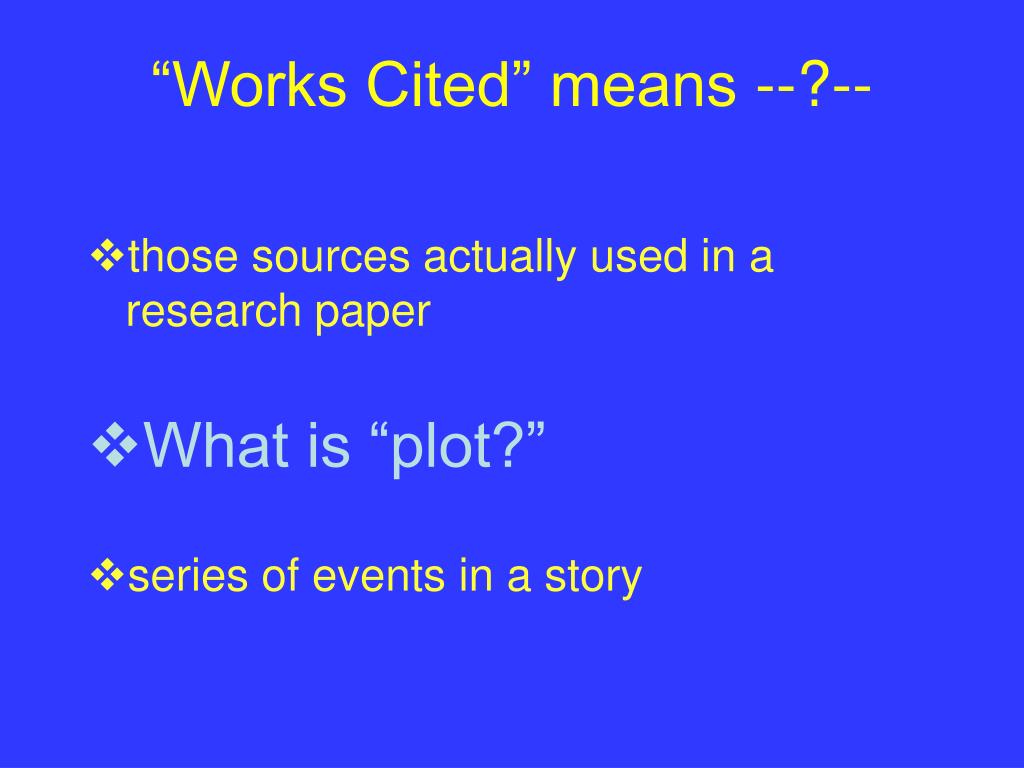 “Works Cited” means --?--

❖those sources actually used in a research paper

❖What is “plot?”

❖series of events in a story